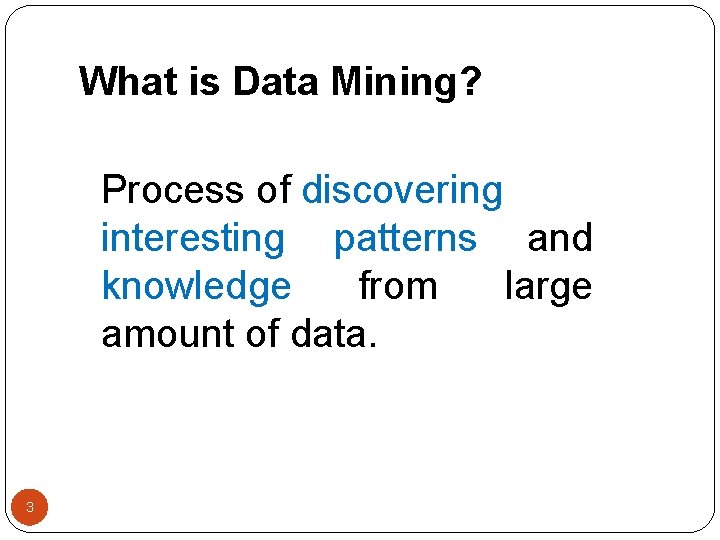 What is Data Mining?

Process of discovering interesting patterns and knowledge from large amount of data.

3